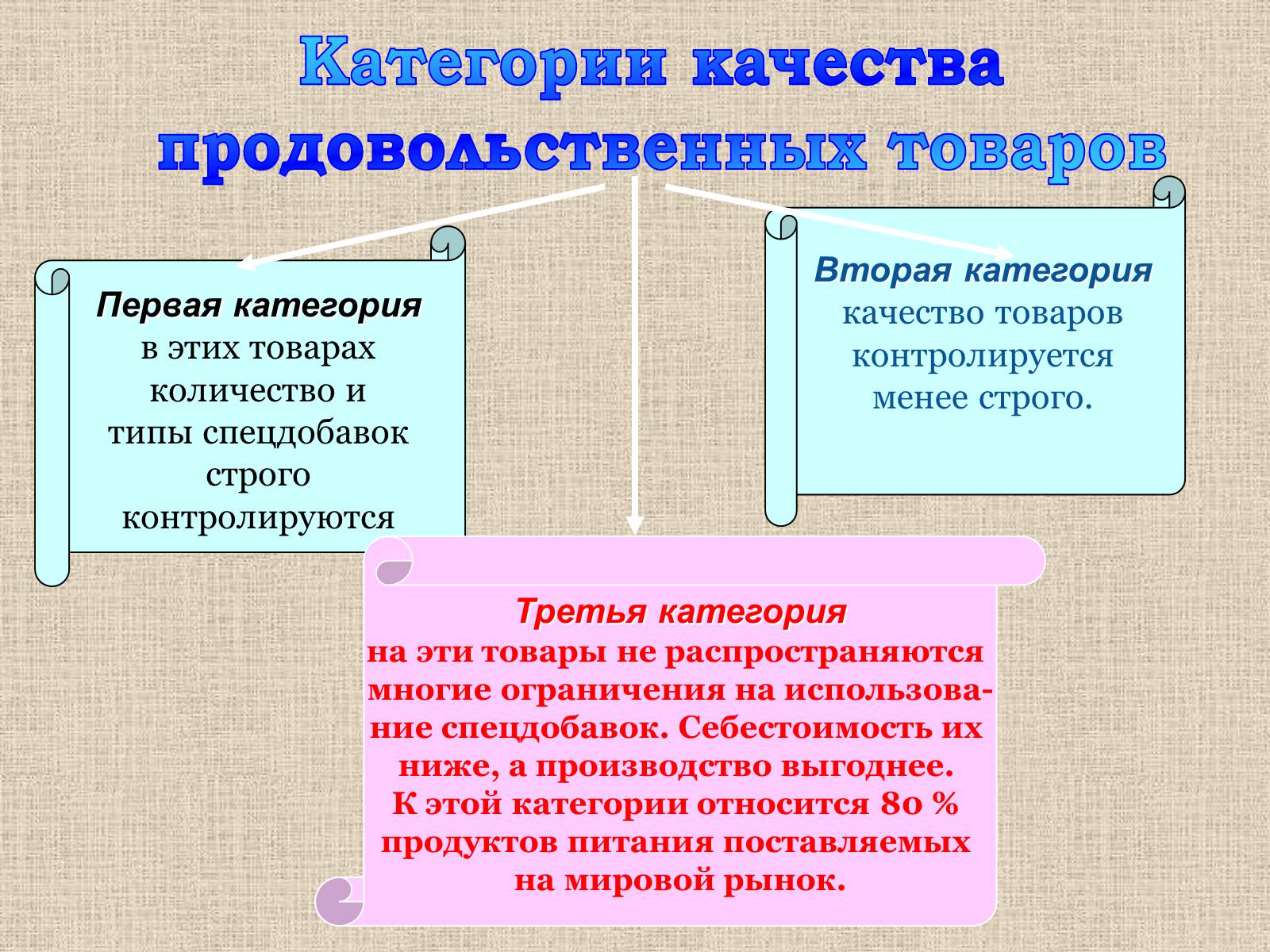 Категории качества продовольственных товаров

Первая категория
в этих товарах количество и типы спецдобавок строго контролируются

Вторая категория
качество товаров контролируется менее строго.

Третья категория
на эти товары не распространяются многие ограничения на использование спецдобавок. Себестоимость их ниже, а производство выгоднее.
К этой категории относится 80 % продуктов питания поставляемых на мировой рынок.